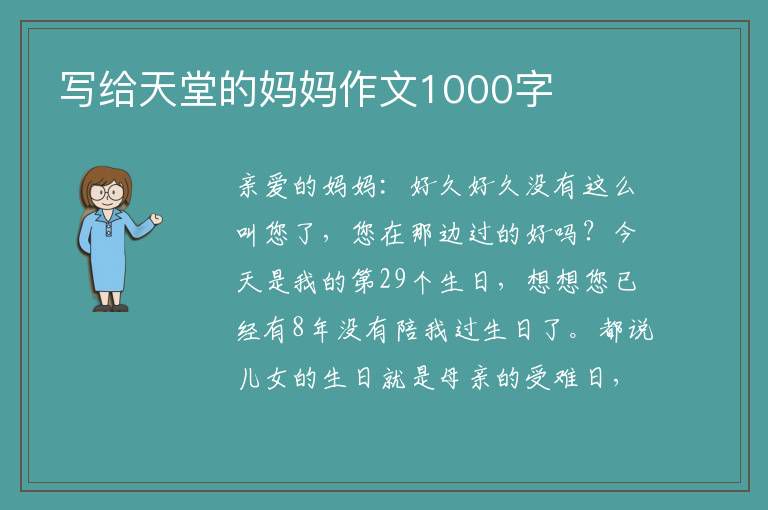 写给天堂的妈妈作文1000字

亲爱的妈妈：好久好久没有这么叫您了，您在那边过的好吗？今天是我的第29个生日，想想您已经有8年没有陪我过生日了。都说儿女的生日就是母亲的受难日，